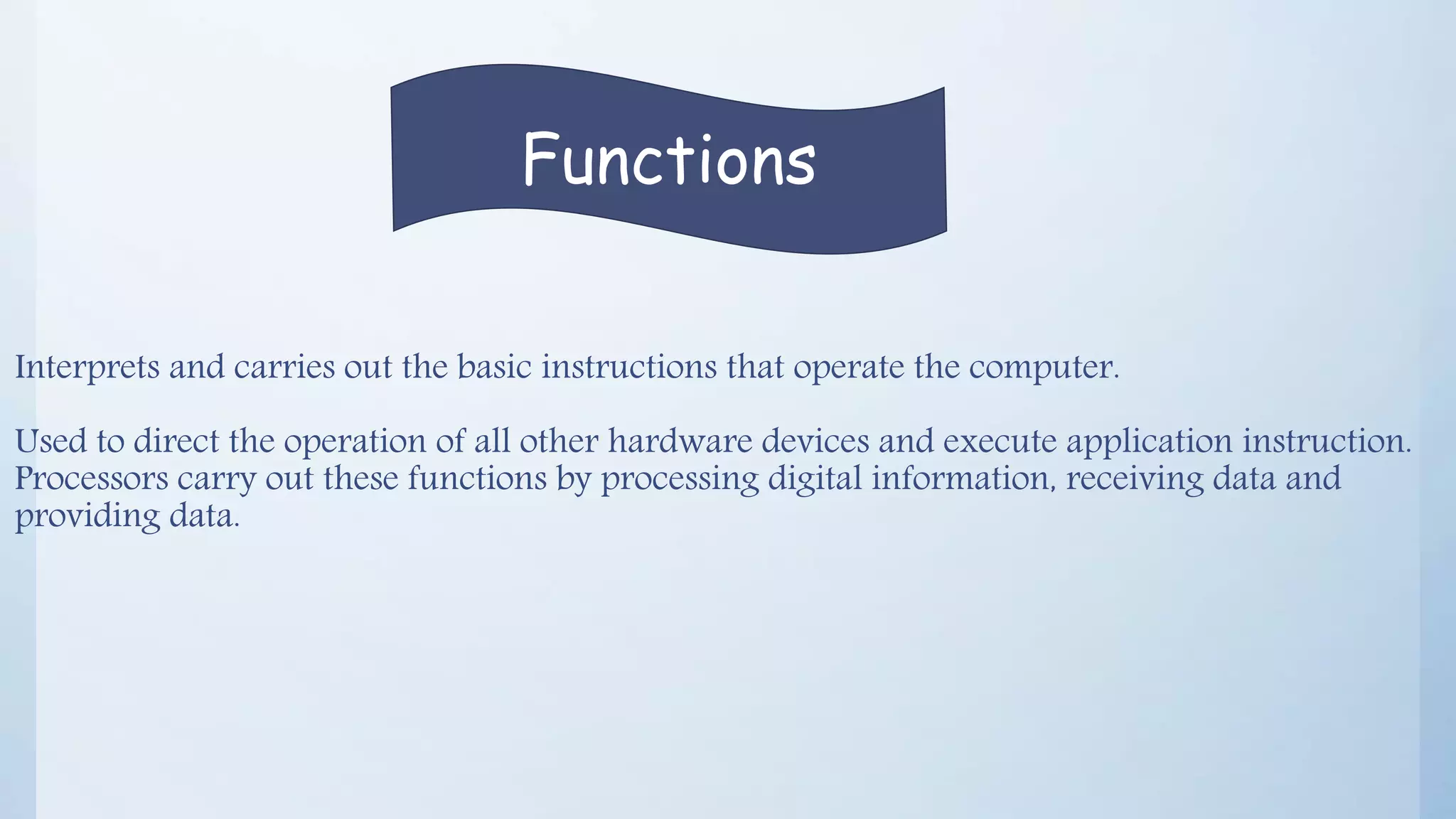 Functions

Interprets and carries out the basic instructions that operate the computer.

Used to direct the operation of all other hardware devices and execute application instruction. Processors carry out these functions by processing digital information, receiving data and providing data.